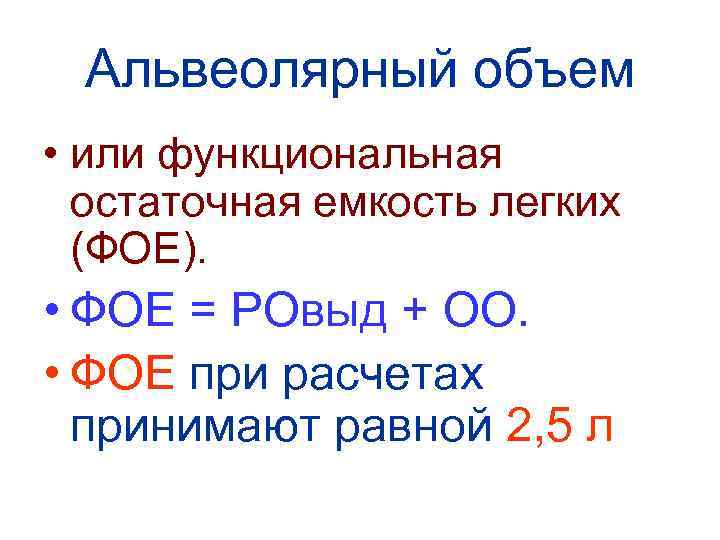 Альвеолярный объем

• или функциональная остаточная емкость легких (ФОЕ).

• ФОЕ = РОвыд + ОО.

• ФОЕ при расчетах принимают равной 2,5 л